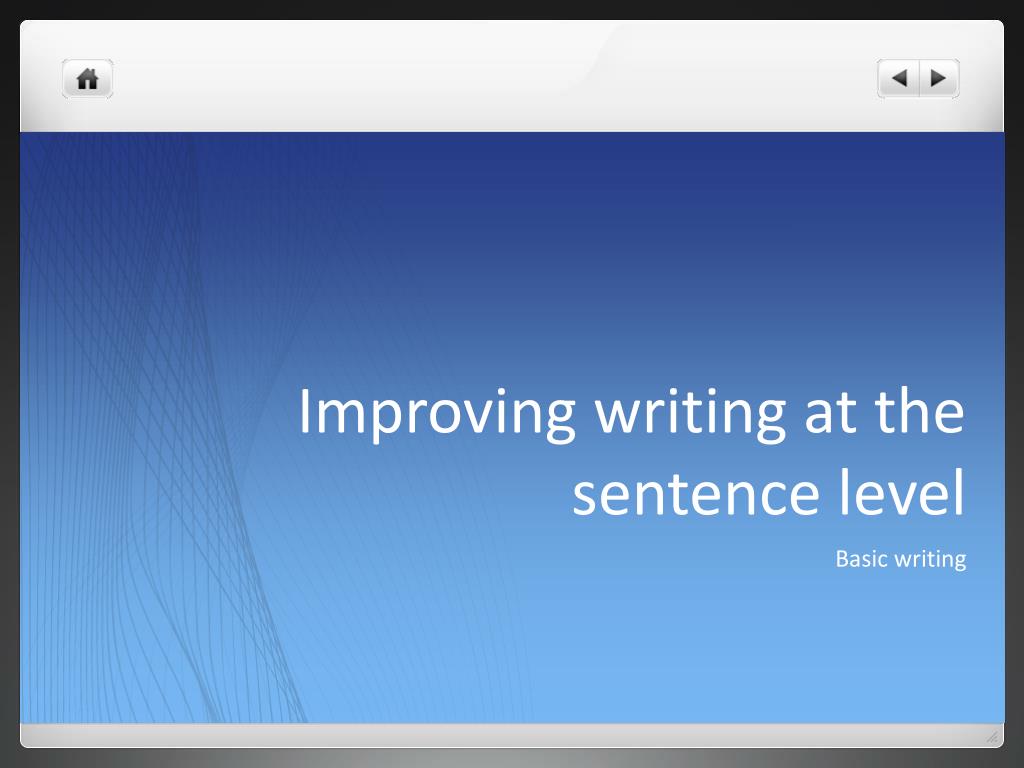 Improving writing at the sentence level

Basic writing